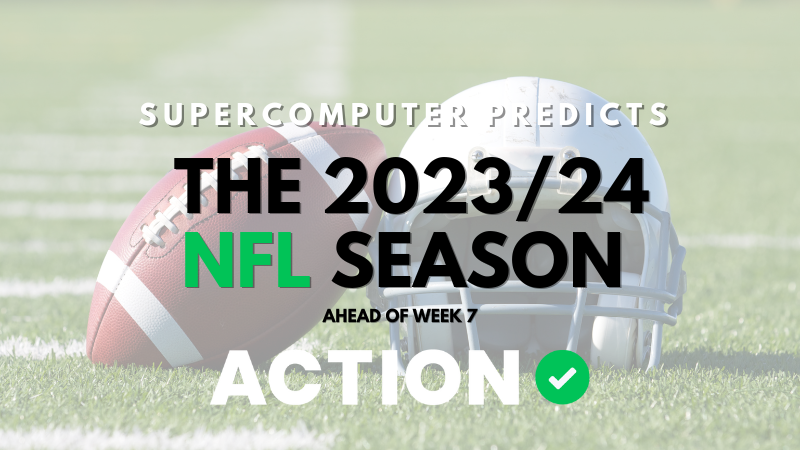 SUPERCOMPUTER PREDICTS
THE 2023/24
NFL SEASON
AHEAD OF WEEK 7
ACTION